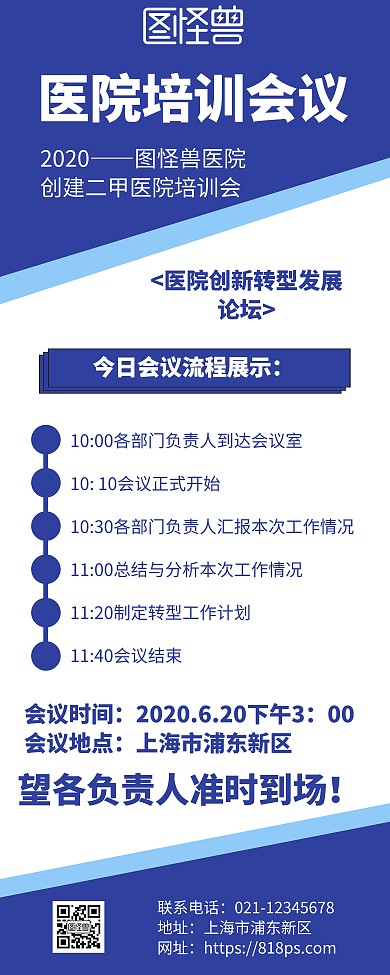 图怪兽

医院培训会议

2020——图怪兽医院
创建二甲医院培训会

<医院创新转型发展论坛>

今日会议流程展示：

10:00各部门负责人到达会议室

10: 10会议正式开始

10:30各部门负责人汇报本次工作情况

11:00总结与分析本次工作情况

11:20制定转型工作计划

11:40会议结束

会议时间：2020.6.20下午3：00
会议地点：上海市浦东新区

望各负责人准时到场！

联系电话：021-12345678
地址：上海市浦东新区
网址：https://818ps.com